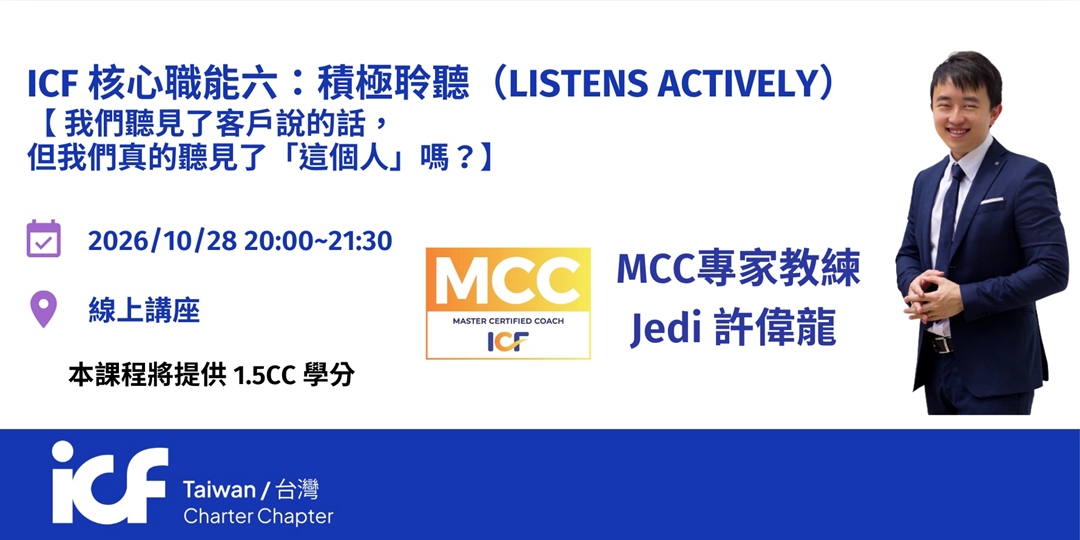 ICF 核心職能六：積極聆聽（LISTENS ACTIVELY）
【 我們聽見了客戶說的話，
但我們真的聽見了「這個人」嗎？】

2026/10/28 20:00~21:30

線上講座

本課程將提供 1.5CC 學分

MCC
MASTER CERTIFIED COACH
ICF

MCC專家教練
Jedi 許偉龍

icf
Taiwan / 台灣
Charter Chapter